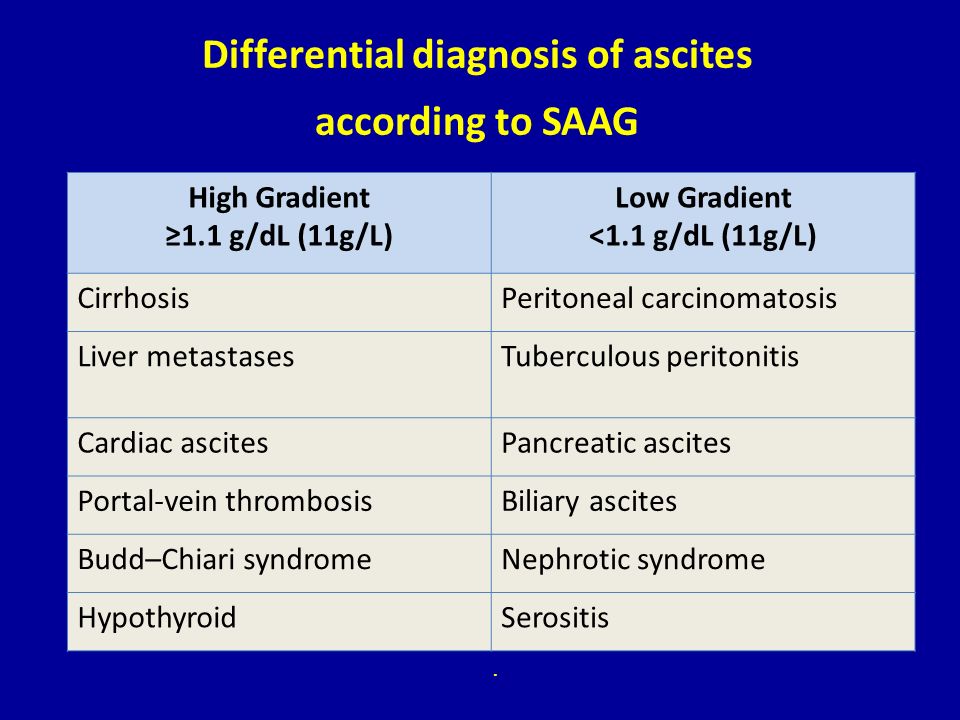 Differential diagnosis of ascites according to SAAG

| High Gradient ≥1.1 g/dL (11g/L) | Low Gradient <1.1 g/dL (11g/L) |
|---|---|
| Cirrhosis | Peritoneal carcinomatosis |
| Liver metastases | Tuberculous peritonitis |
| Cardiac ascites | Pancreatic ascites |
| Portal-vein thrombosis | Biliary ascites |
| Budd–Chiari syndrome | Nephrotic syndrome |
| Hypothyroid | Serositis |